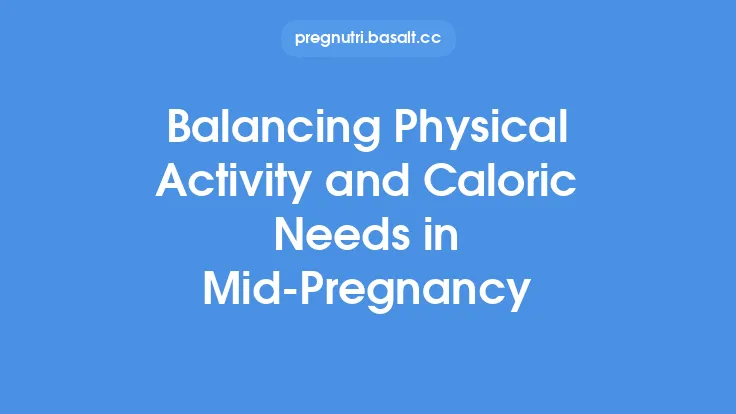 pregnutri.basalt.cc

Balancing Physical Activity and Caloric Needs in Mid-Pregnancy